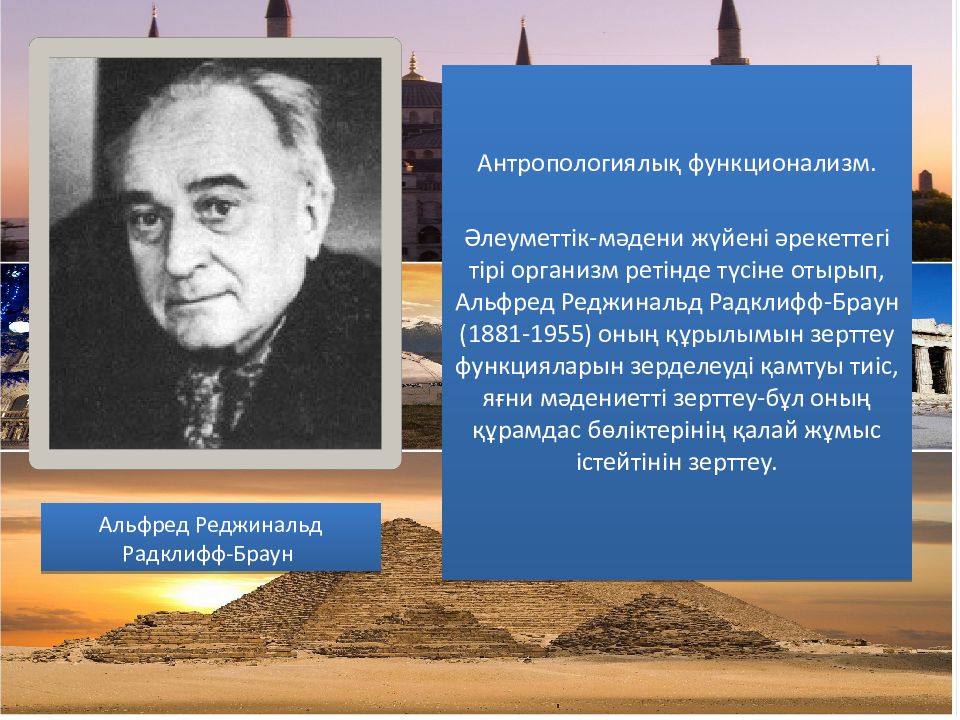 Антропологиялық функционализм.

Әлеуметтік-мәдени жүйені әрекеттегі тірі организм ретінде түсіне отырып, Альфред Реджинальд Радклифф-Браун (1881-1955) оның құрылымын зерттеу функцияларын зерделеуді қамтуы тиіс, яғни мәдениетті зерттеу-бұл оның құрамдас бөліктерінің қалай жұмыс істейтінін зерттеу.

Альфред Реджинальд Радклифф-Браун